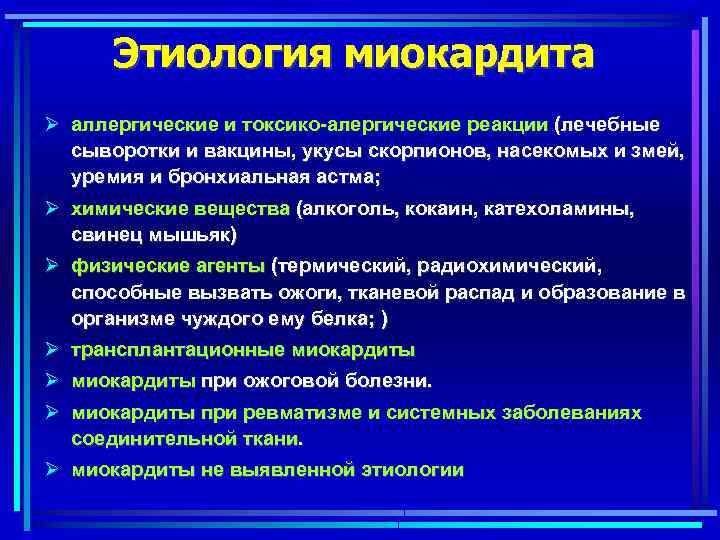 Этиология миокардита

➢ аллергические и токсико-алергические реакции (лечебные сыворотки и вакцины, укусы скорпионов, насекомых и змей, уремия и бронхиальная астма;

➢ химические вещества (алкоголь, кокаин, катехоламины, свинец мышьяк)

➢ физические агенты (термический, радиохимический, способные вызвать ожоги, тканевой распад и образование в организме чуждого ему белка; )

➢ трансплантационные миокардиты

➢ миокардиты при ожоговой болезни.

➢ миокардиты при ревматизме и системных заболеваниях соединительной ткани.

➢ миокардиты не выявленной этиологии